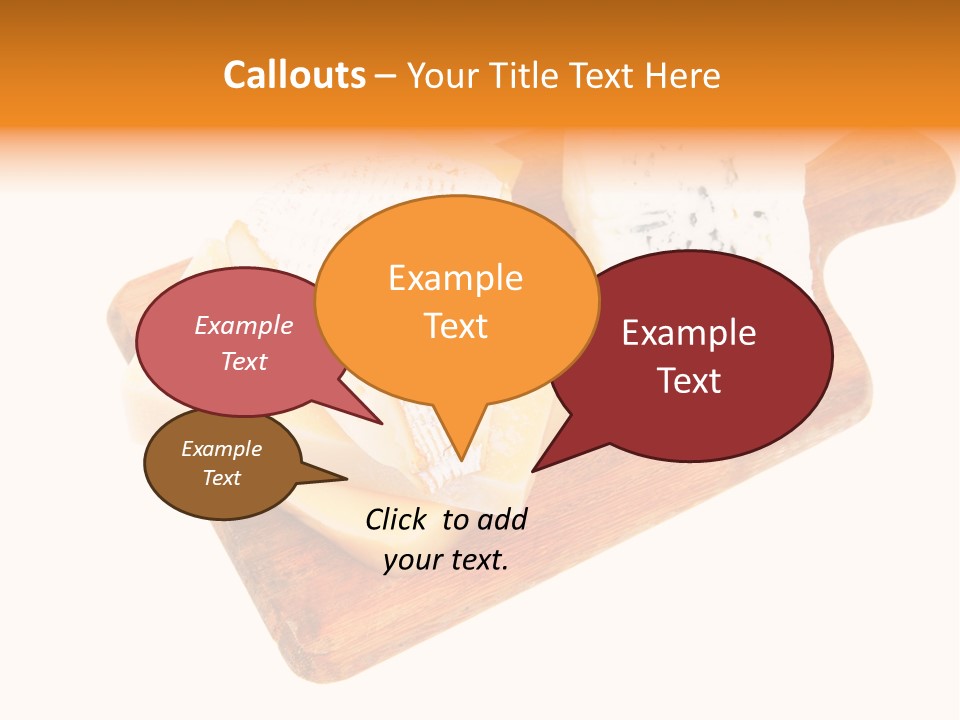 Callouts – Your Title Text Here

Example Text

Example Text

Example Text

Example Text

Click to add your text.